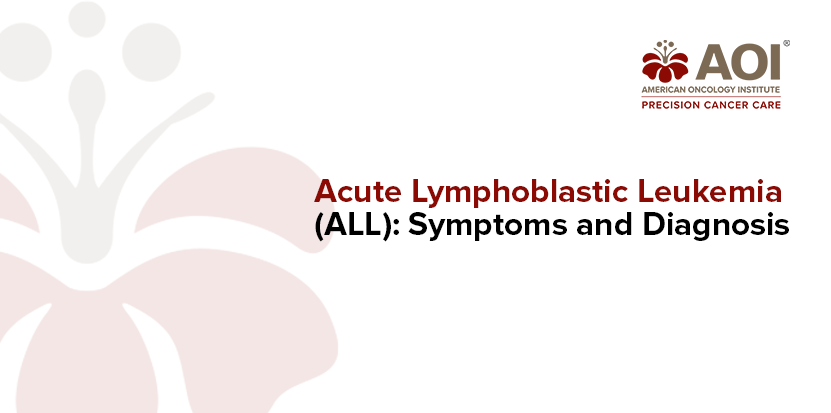 AOI®
AMERICAN ONCOLOGY INSTITUTE
PRECISION CANCER CARE

Acute Lymphoblastic Leukemia (ALL): Symptoms and Diagnosis